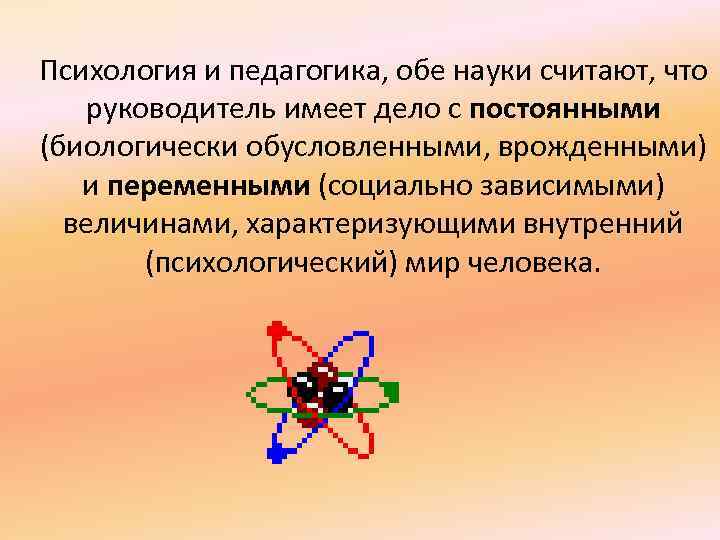 Психология и педагогика, обе науки считают, что руководитель имеет дело с постоянными (биологически обусловленными, врожденными) и переменными (социально зависимыми) величинами, характеризующими внутренний (психологический) мир человека.